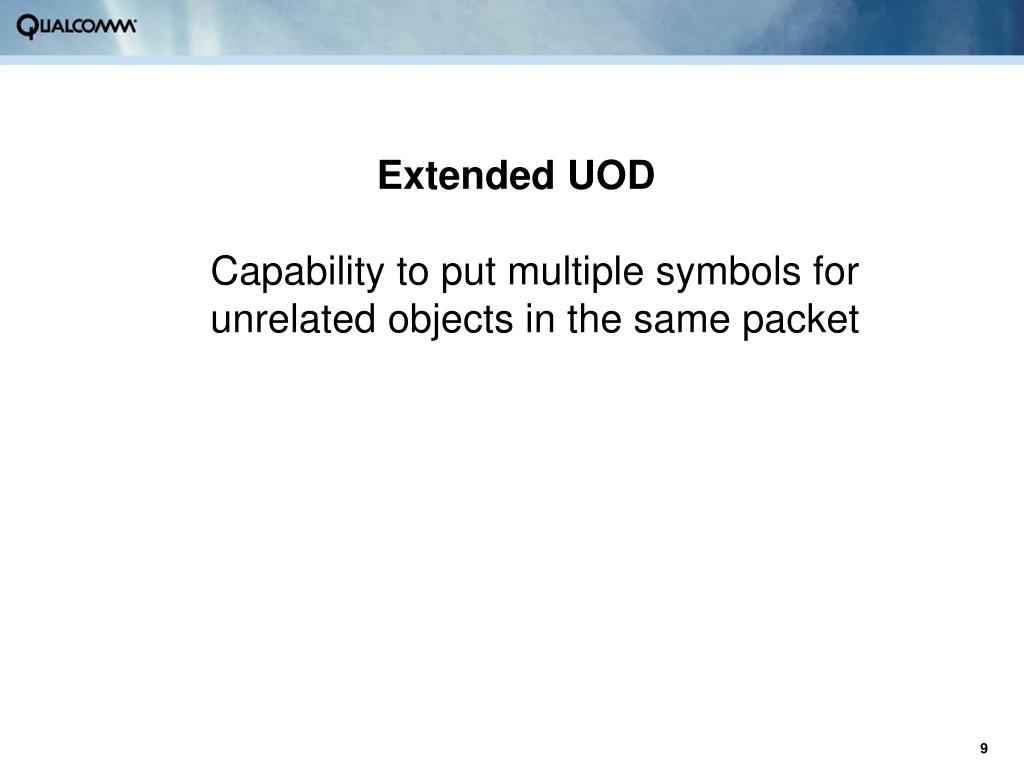 QUALCOMM

Extended UOD

Capability to put multiple symbols for unrelated objects in the same packet

9